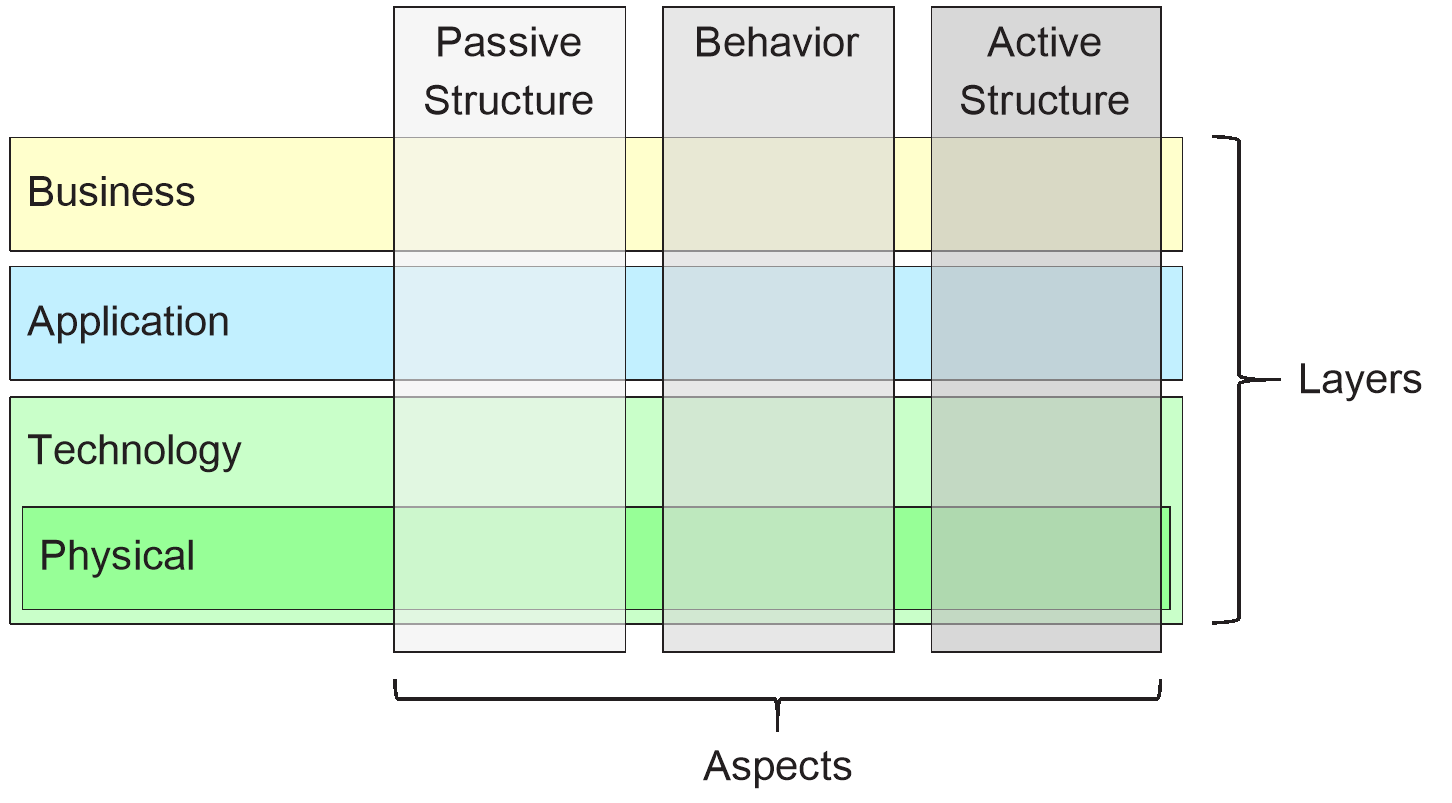 Passive Structure

Behavior

Active Structure

Business

Application

Technology

Physical

Layers

Aspects